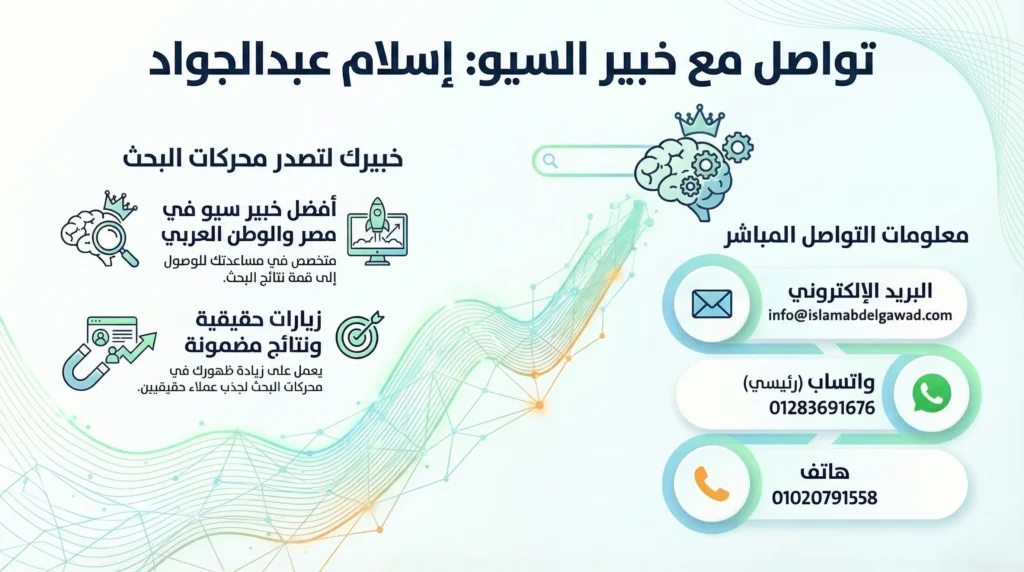 تواصل مع خبير السيو: إسلام عبدالجواد

معلومات التواصل المباشر

البريد الإلكتروني
info@islamabdelgawad.com

واتساب (رئيسي)
01283691676

هاتف
01020791558

خبيرك لتصدر محركات البحث

أفضل خبير سيو في مصر والوطن العربي
متخصص في مساعدتك للوصول إلى قمة نتائج البحث.

زيارات حقيقية ونتائج مضمونة
يعمل على زيادة ظهورك في محركات البحث لجذب عملاء حقيقيين.